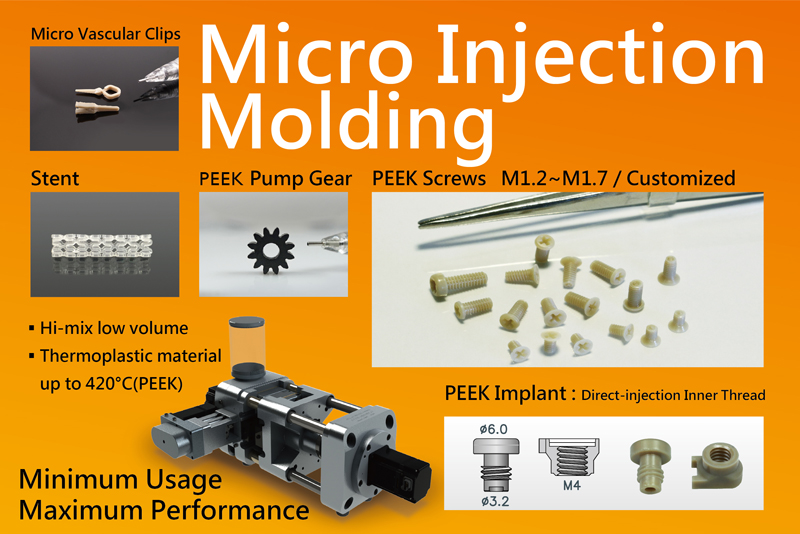 Micro Vascular Clips

Micro Injection Molding

Stent

PEEK Pump Gear

PEEK Screws M1.2~M1.7 / Customized

▪ Hi-mix low volume

▪ Thermoplastic material up to 420°C(PEEK)

PEEK Implant : Direct-injection Inner Thread

ø6.0

ø3.2

M4

Minimum Usage
Maximum Performance